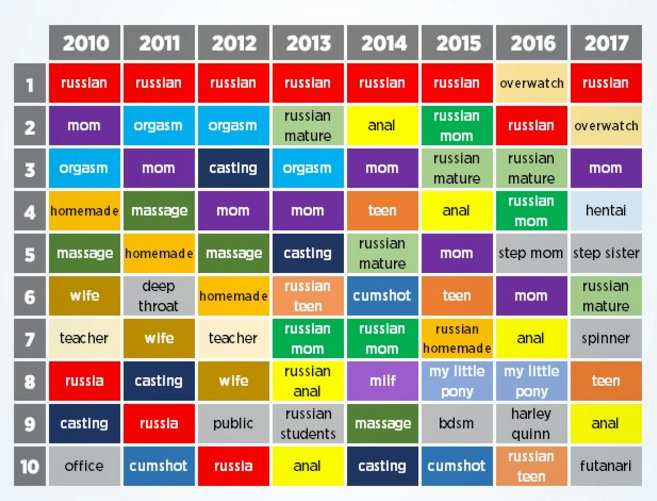 |  | 2010 | 2011 | 2012 | 2013 | 2014 | 2015 | 2016 | 2017 |
|---|---|---|---|---|---|---|---|---|
| 1 | russian | russian | russian | russian | russian | russian | overwatch | russian |
| 2 | mom | orgasm | orgasm | russian mature | anal | russian mom | russian | overwatch |
| 3 | orgasm | mom | casting | orgasm | mom | russian mature | russian mature | mom |
| 4 | homemade | massage | mom | mom | teen | anal | russian mom | hentai |
| 5 | massage | homemade | massage | casting | russian mature | mom | step mom | step sister |
| 6 | wife | deep throat | homemade | russian teen | cumshot | teen | mom | russian mature |
| 7 | teacher | wife | teacher | russian mom | russian mom | russian homemade | anal | spinner |
| 8 | russia | casting | wife | russian anal | milf | my little pony | my little pony | teen |
| 9 | casting | russia | public | russian students | massage | bdsm | harley quinn | anal |
| 10 | office | cumshot | russia | anal | casting | cumshot | russian teen | futanari |